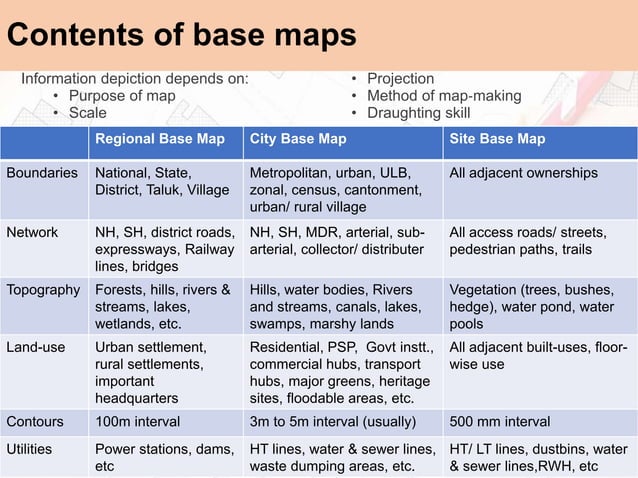 Contents of base maps

Information depiction depends on:
• Purpose of map
• Scale

• Projection
• Method of map-making
• Draughting skill

| | Regional Base Map | City Base Map | Site Base Map |
|---|---|---|---|
| Boundaries | National, State, District, Taluk, Village | Metropolitan, urban, ULB, zonal, census, cantonment, urban/ rural village | All adjacent ownerships |
| Network | NH, SH, district roads, expressways, Railway lines, bridges | NH, SH, MDR, arterial, sub-arterial, collector/ distributer | All access roads/ streets, pedestrian paths, trails |
| Topography | Forests, hills, rivers & streams, lakes, wetlands, etc. | Hills, water bodies, Rivers and streams, canals, lakes, swamps, marshy lands | Vegetation (trees, bushes, hedge), water pond, water pools |
| Land-use | Urban settlement, rural settlements, important headquarters | Residential, PSP, Govt instt., commercial hubs, transport hubs, major greens, heritage sites, floodable areas, etc. | All adjacent built-uses, floor-wise use |
| Contours | 100m interval | 3m to 5m interval (usually) | 500 mm interval |
| Utilities | Power stations, dams, etc | HT lines, water & sewer lines, waste dumping areas, etc. | HT/ LT lines, dustbins, water & sewer lines,RWH, etc |